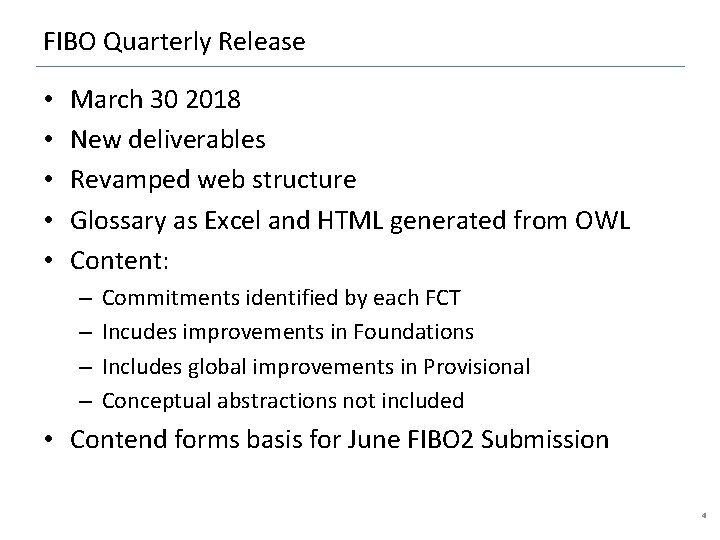 FIBO Quarterly Release

• March 30 2018
• New deliverables
• Revamped web structure
• Glossary as Excel and HTML generated from OWL
• Content:
  – Commitments identified by each FCT
  – Incudes improvements in Foundations
  – Includes global improvements in Provisional
  – Conceptual abstractions not included
• Contend forms basis for June FIBO2 Submission

4